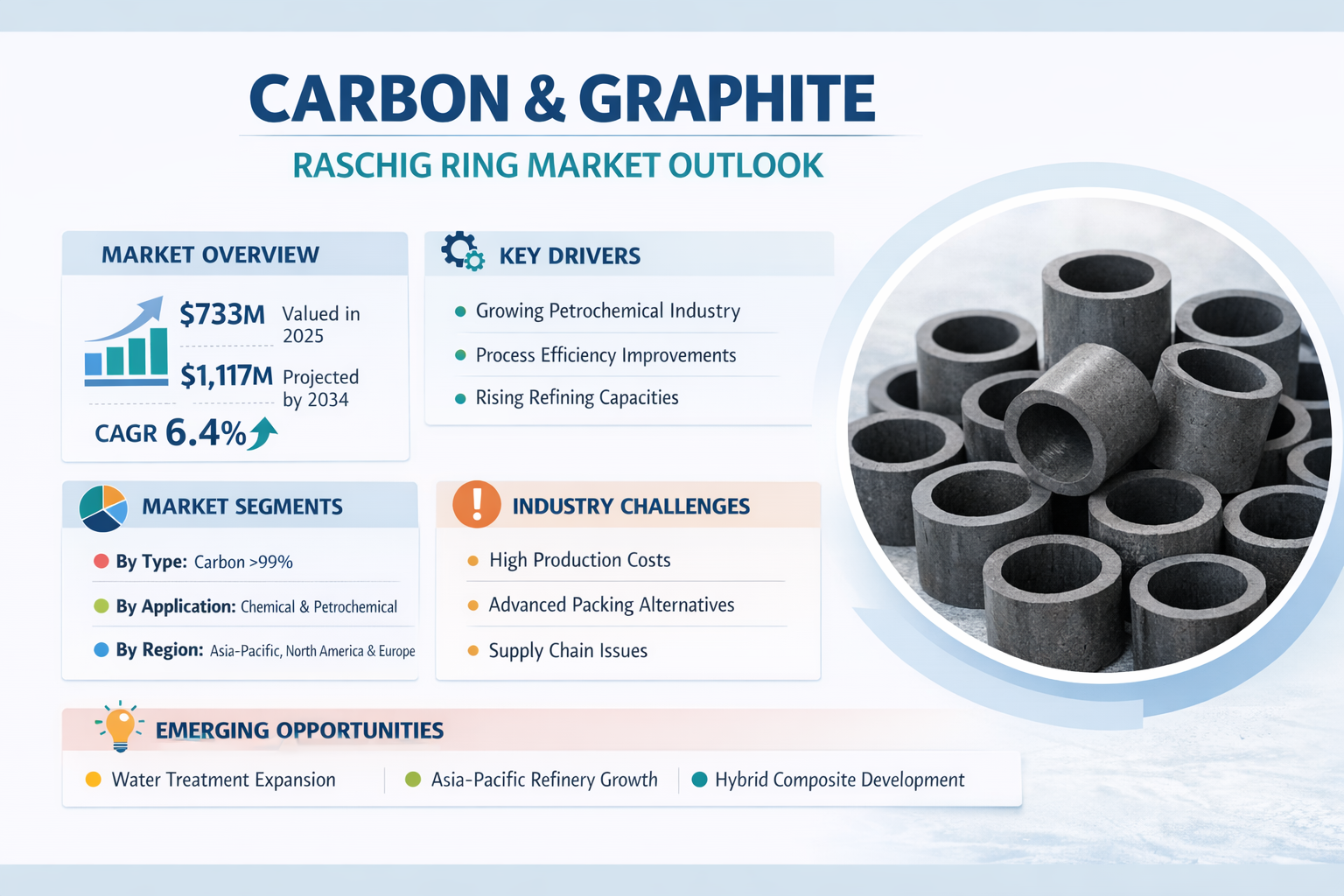 CARBON & GRAPHITE

RASCHIG RING MARKET OUTLOOK

MARKET OVERVIEW

$733M Valued in 2025

$1,117M Projected by 2034

CAGR 6.4%

KEY DRIVERS

Growing Petrochemical Industry

Process Efficiency Improvements

Rising Refining Capacities

MARKET SEGMENTS

By Type: Carbon >99%

By Application: Chemical & Petrochemical

By Region: Asia-Pacific, North America & Europe

INDUSTRY CHALLENGES

High Production Costs

Advanced Packing Alternatives

Supply Chain Issues

EMERGING OPPORTUNITIES

Water Treatment Expansion

Asia-Pacific Refinery Growth

Hybrid Composite Development